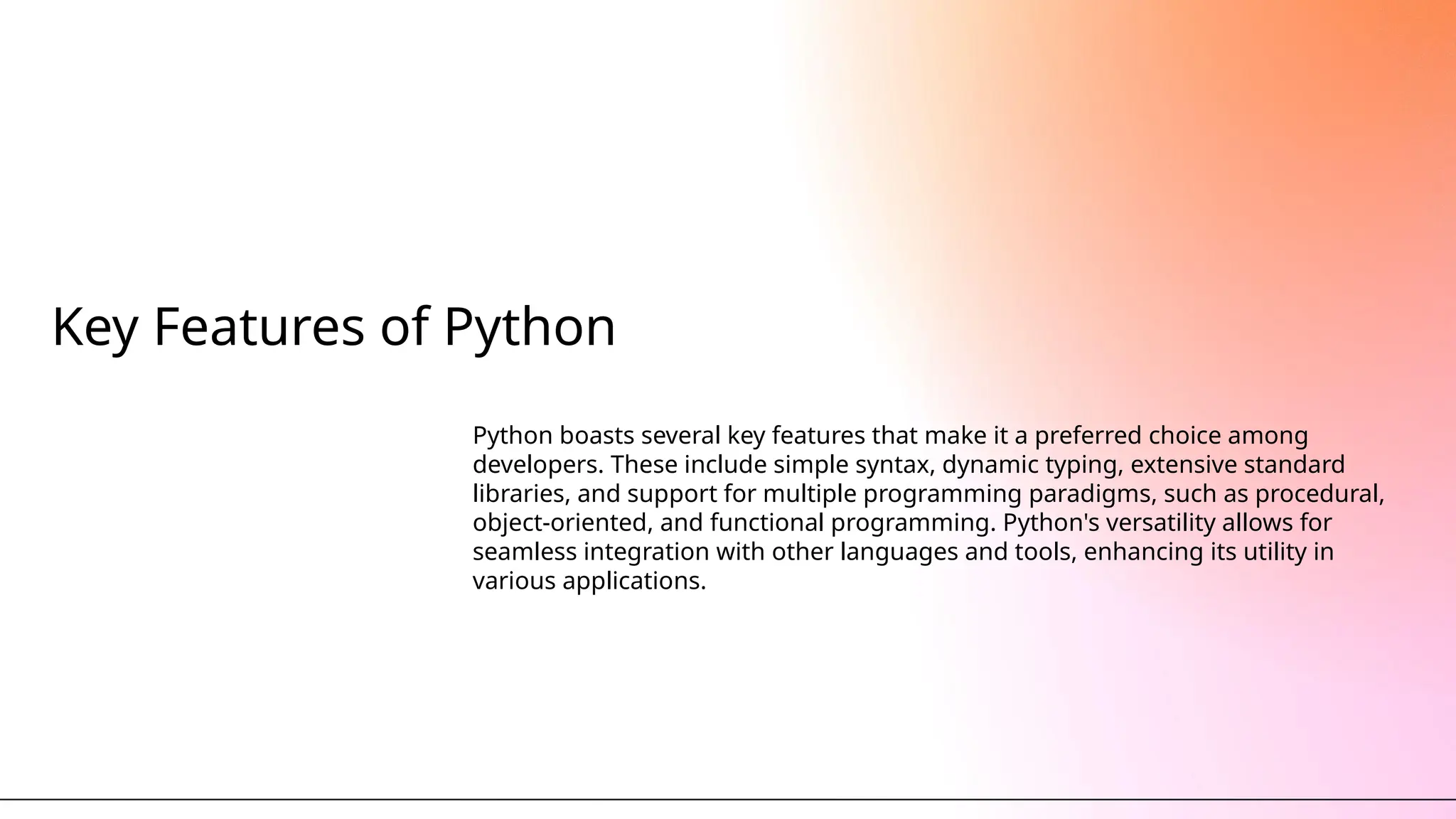 Key Features of Python

Python boasts several key features that make it a preferred choice among developers. These include simple syntax, dynamic typing, extensive standard libraries, and support for multiple programming paradigms, such as procedural, object-oriented, and functional programming. Python's versatility allows for seamless integration with other languages and tools, enhancing its utility in various applications.